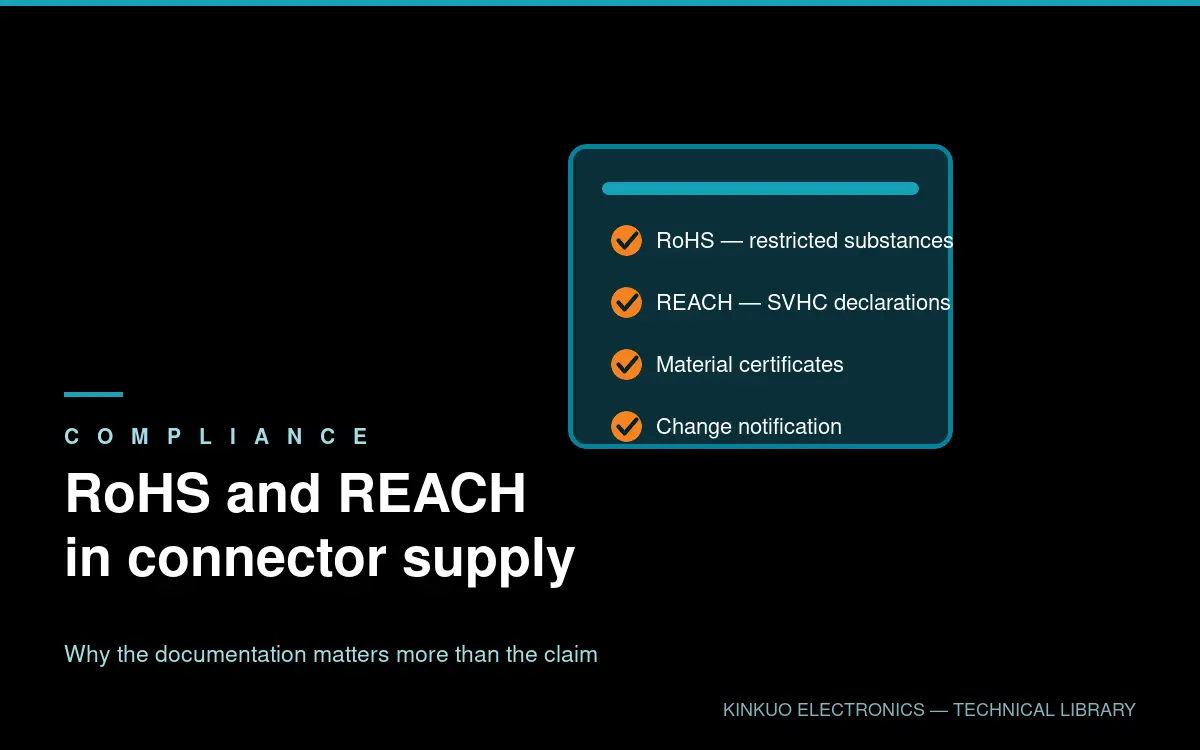 RoHS — restricted substances

REACH — SVHC declarations

Material certificates

Change notification

COMPLIANCE

RoHS and REACH in connector supply

Why the documentation matters more than the claim

KINKUO ELECTRONICS — TECHNICAL LIBRARY